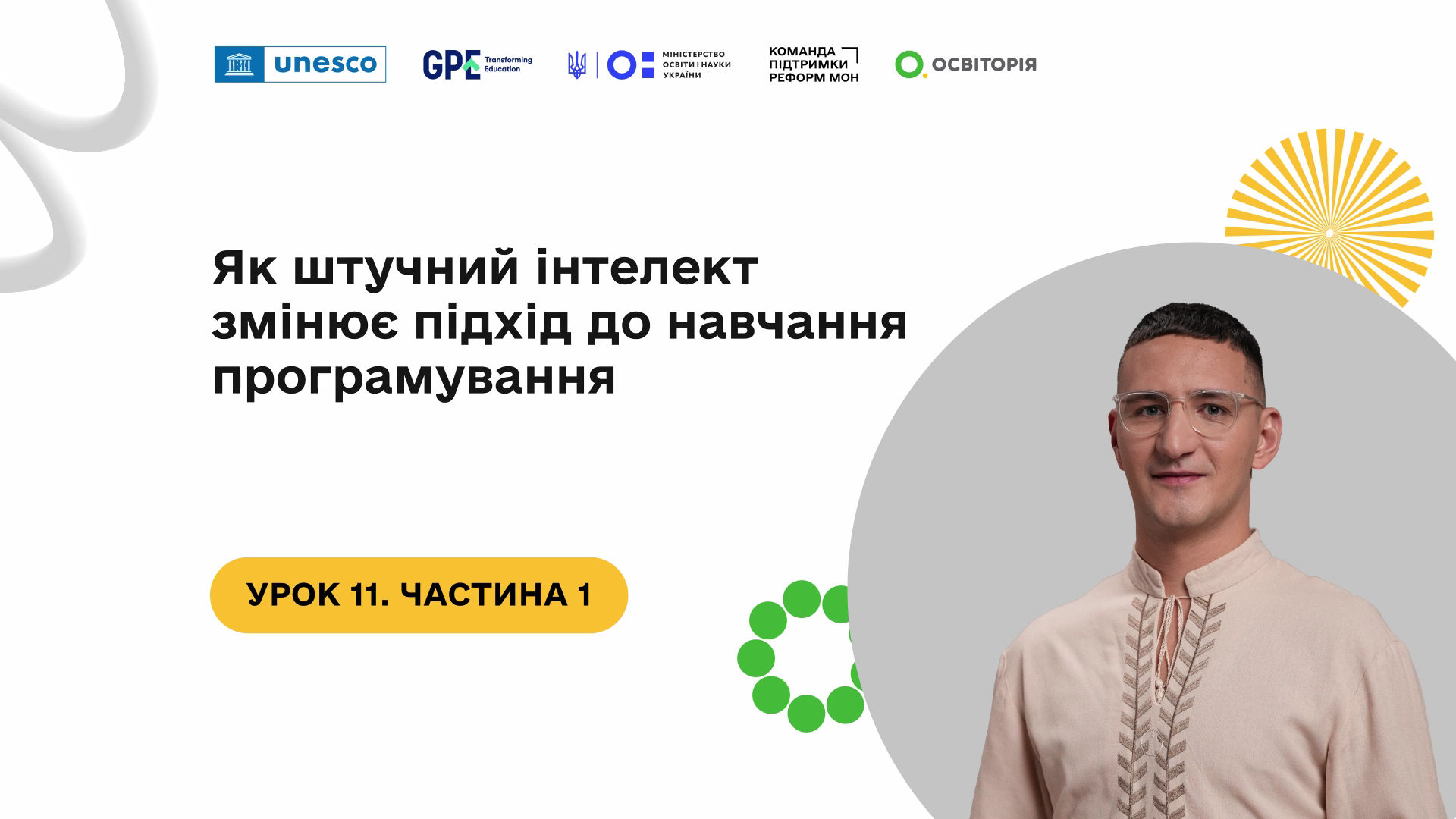 unesco

GPE Transforming Education

МІНІСТЕРСТВО ОСВІТИ І НАУКИ УКРАЇНИ

КОМАНДА ПІДТРИМКИ РЕФОРМ МОН

ОСВІТОРІЯ

Як штучний інтелект змінює підхід до навчання програмування

УРОК 11. ЧАСТИНА 1